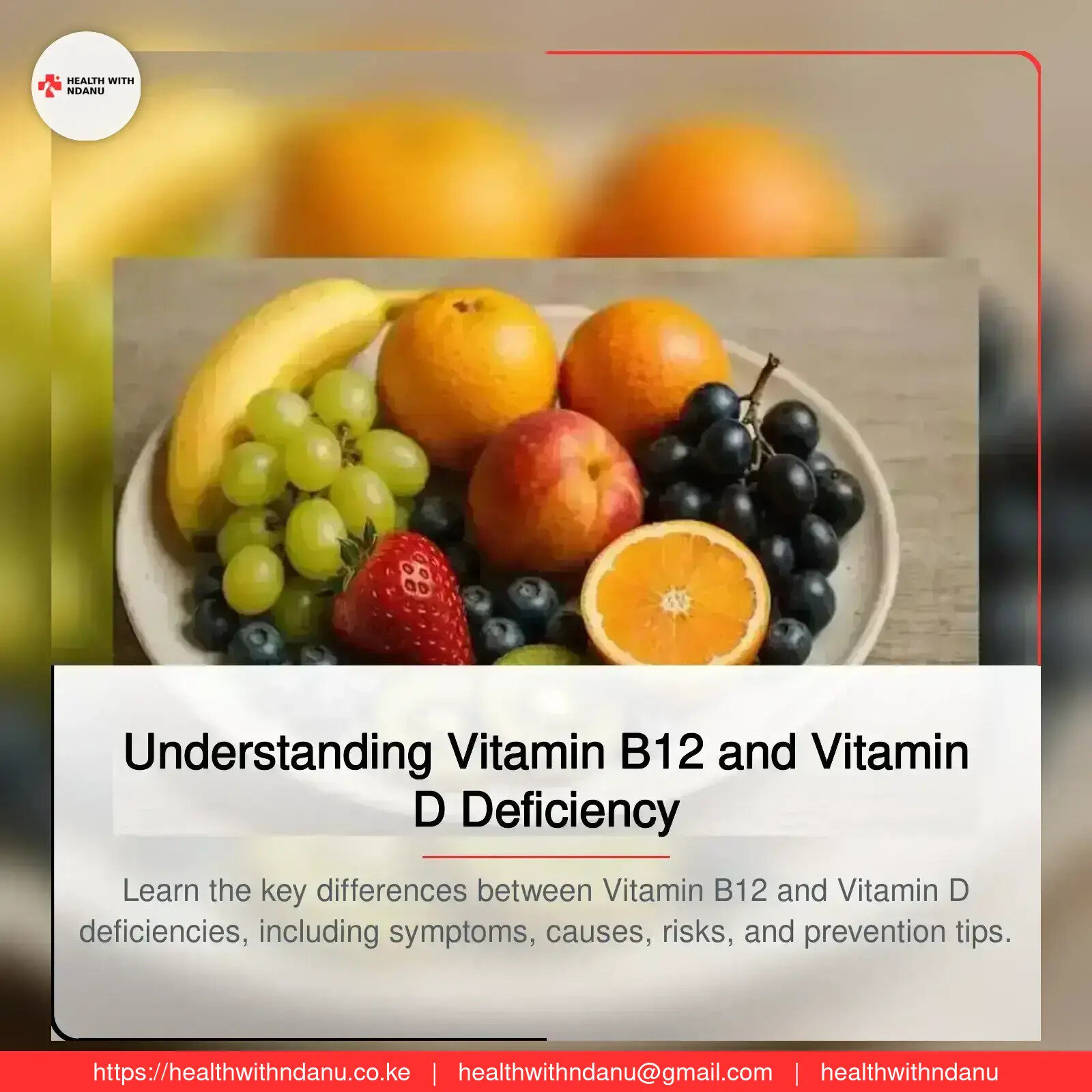 HEALTH WITH NDANU

Understanding Vitamin B12 and Vitamin D Deficiency

Learn the key differences between Vitamin B12 and Vitamin D deficiencies, including symptoms, causes, risks, and prevention tips.

https://healthwithndanu.co.ke | healthwithndanu@gmail.com | healthwithndanu